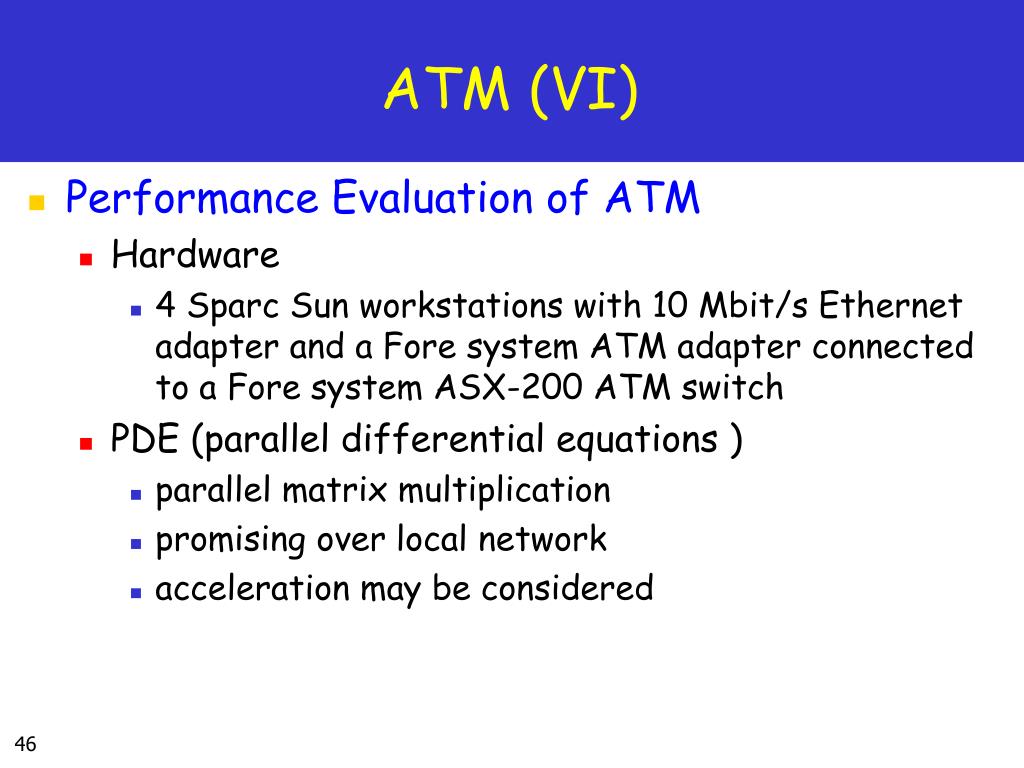 ATM (VI)

Performance Evaluation of ATM

Hardware

4 Sparc Sun workstations with 10 Mbit/s Ethernet adapter and a Fore system ATM adapter connected to a Fore system ASX-200 ATM switch

PDE (parallel differential equations )

parallel matrix multiplication

promising over local network

acceleration may be considered

46